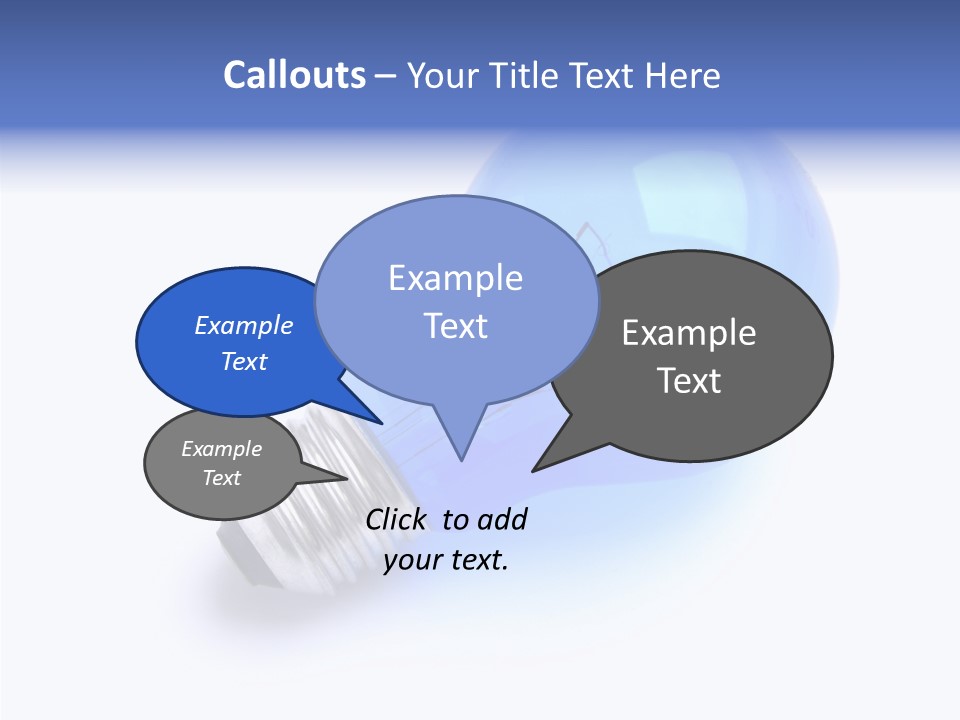 Callouts – Your Title Text Here

Example Text

Example Text

Example Text

Example Text

Click to add your text.